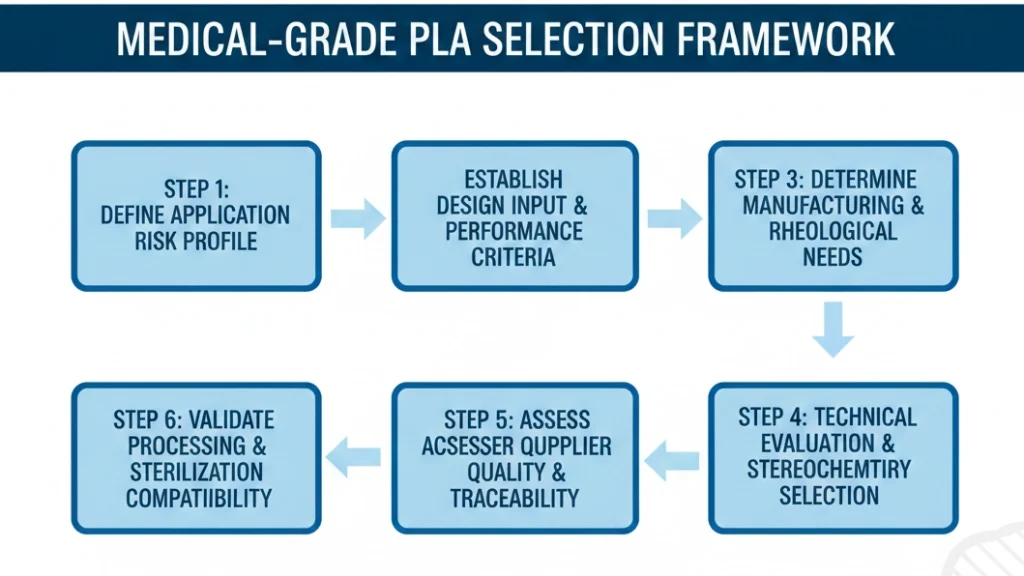 MEDICAL-GRADE PLA SELECTION FRAMEWORK

STEP 1: DEFINE APPLICATION RISK PROFILE

ESTABLISH DESIGN INPUT & PERFORMANCE CRITERIA

STEP 3: DETERMINE MANUFACTURING & RHEOLOGICAL NEEDS

STEP 4: TECHNICAL EVALUATION & STEREOCHEMTIRY SELECTION

STEP 5: ASSESS ACSESSER QUPPLIER QUALITY & TRACEABILITY

STEP 6: VALIDATE PROCESSING & STERILIZATION COMPATIIBILITY